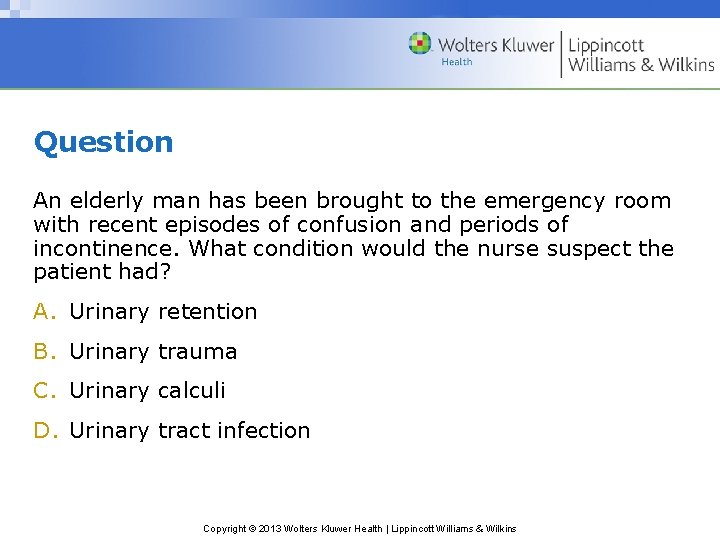 Wolters Kluwer
Health
Lippincott
Williams & Wilkins

Question

An elderly man has been brought to the emergency room with recent episodes of confusion and periods of incontinence. What condition would the nurse suspect the patient had?

A. Urinary retention

B. Urinary trauma

C. Urinary calculi

D. Urinary tract infection

Copyright © 2013 Wolters Kluwer Health | Lippincott Williams & Wilkins